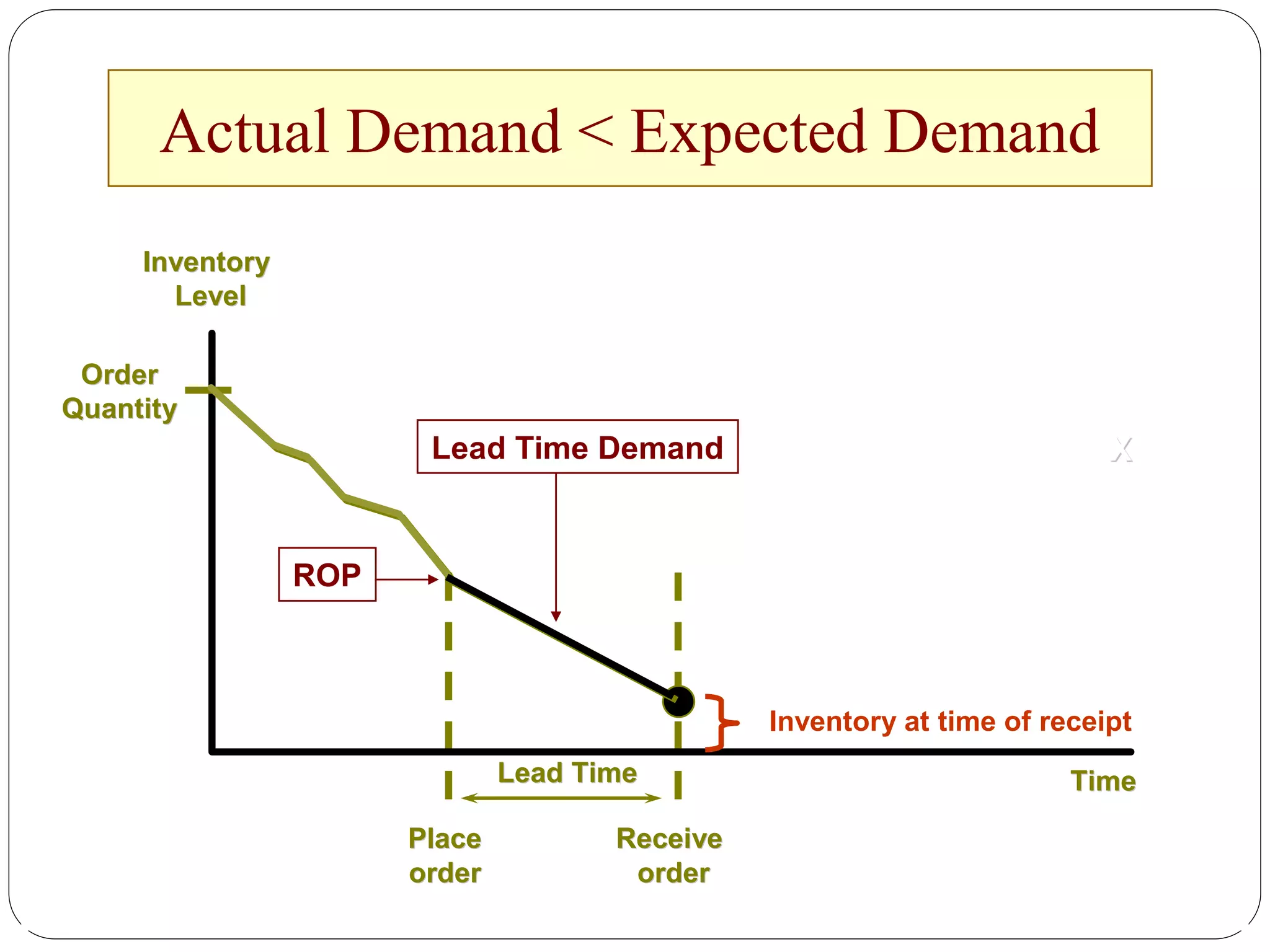 Actual Demand < Expected Demand

Inventory Level

Order Quantity

Lead Time Demand

X

ROP

Inventory at time of receipt

Lead Time

Time

Place order

Receive order